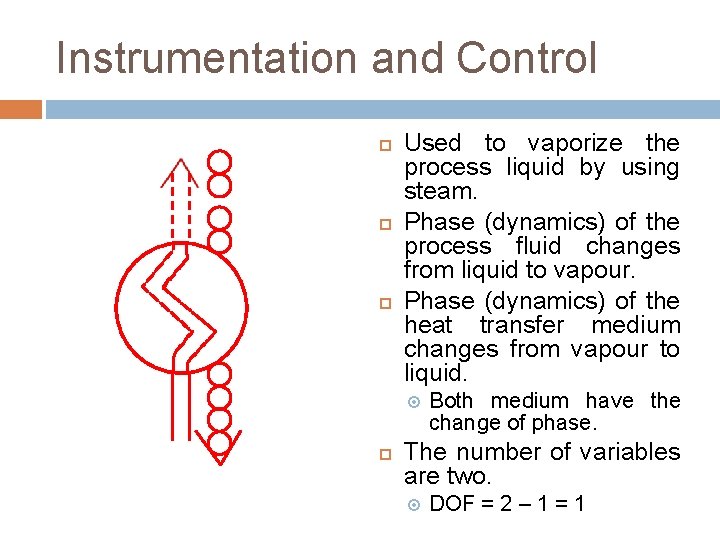 Instrumentation and Control

Used to vaporize the process liquid by using steam.

Phase (dynamics) of the process fluid changes from liquid to vapour.

Phase (dynamics) of the heat transfer medium changes from vapour to liquid.

Both medium have the change of phase.

The number of variables are two.

DOF = 2 – 1 = 1